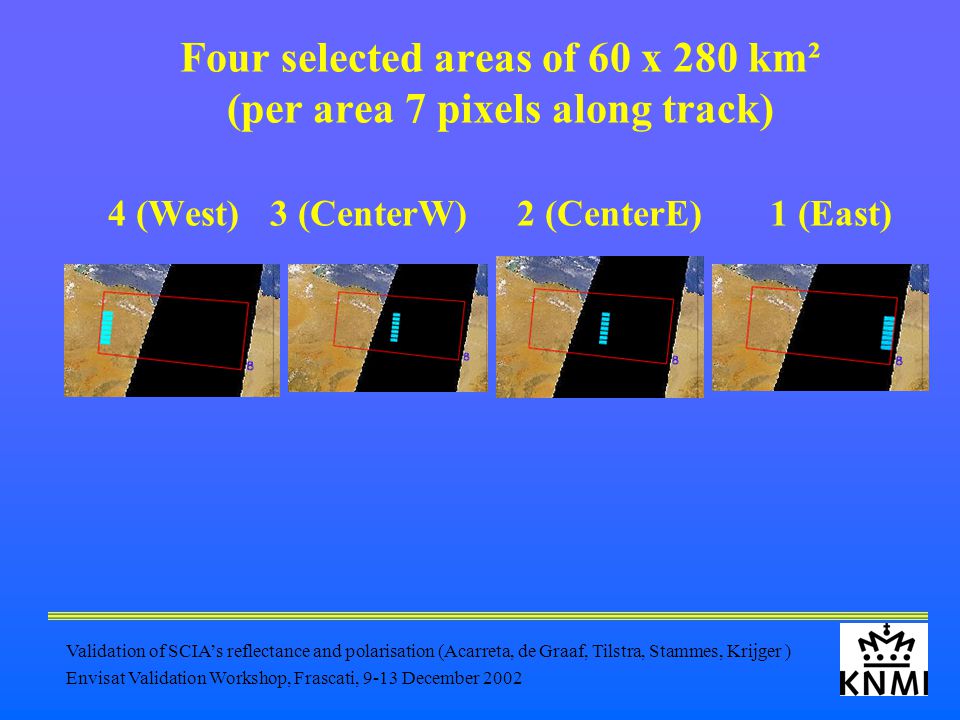 Four selected areas of 60 x 280 km²
(per area 7 pixels along track)

4 (West) 3 (CenterW) 2 (CenterE) 1 (East)

8

8

8

8

Validation of SCIA's reflectance and polarisation (Acarreta, de Graaf, Tilstra, Stammes, Krijger )
Envisat Validation Workshop, Frascati, 9-13 December 2002

KNMI